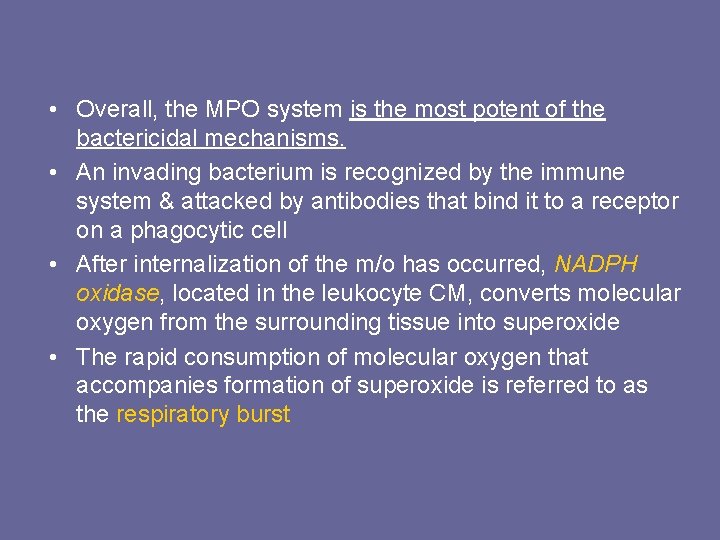 • Overall, the MPO system is the most potent of the bactericidal mechanisms.
• An invading bacterium is recognized by the immune system & attacked by antibodies that bind it to a receptor on a phagocytic cell
• After internalization of the m/o has occurred, NADPH oxidase, located in the leukocyte CM, converts molecular oxygen from the surrounding tissue into superoxide
• The rapid consumption of molecular oxygen that accompanies formation of superoxide is referred to as the respiratory burst